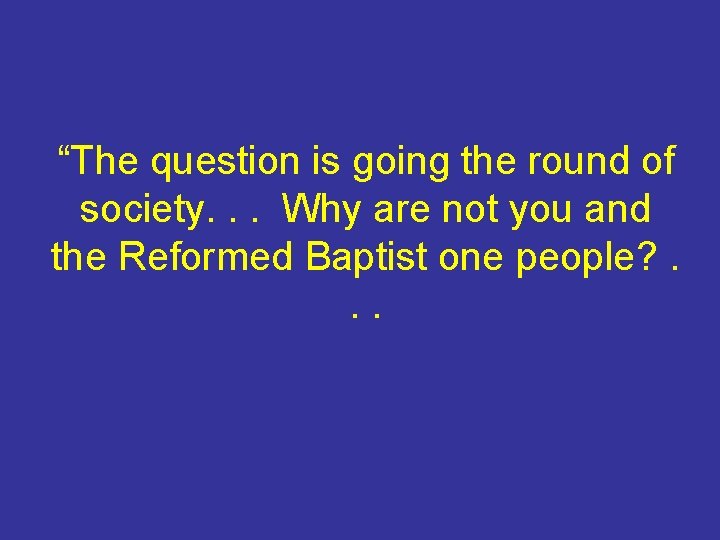 “The question is going the round of society. . . Why are not you and the Reformed Baptist one people? . . .